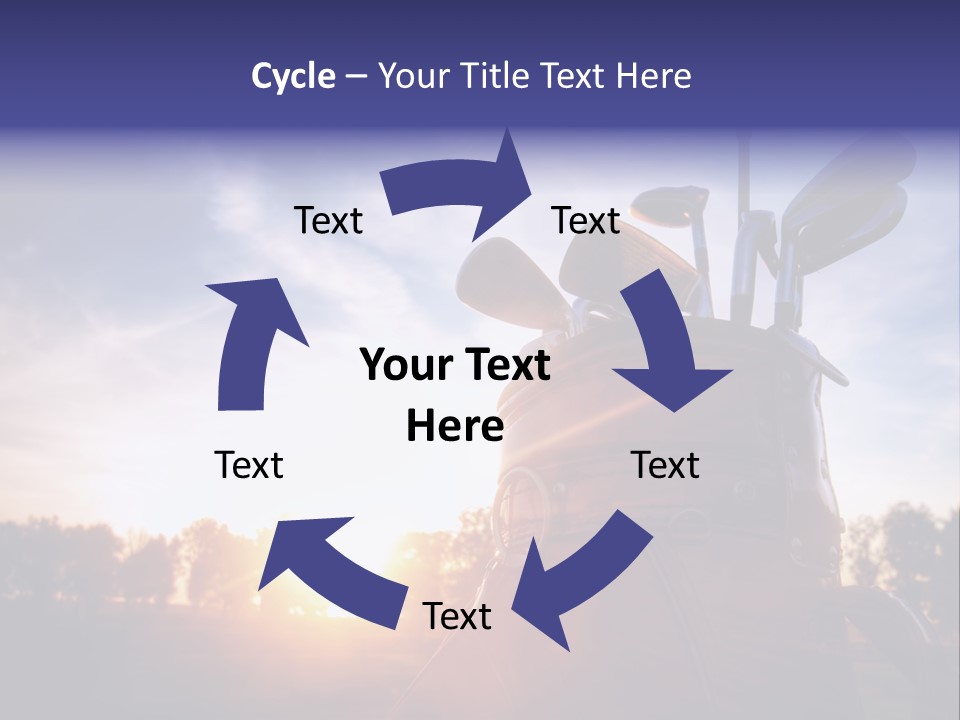 Cycle – Your Title Text Here

Text

Text

Your Text Here

Text

Text

Text